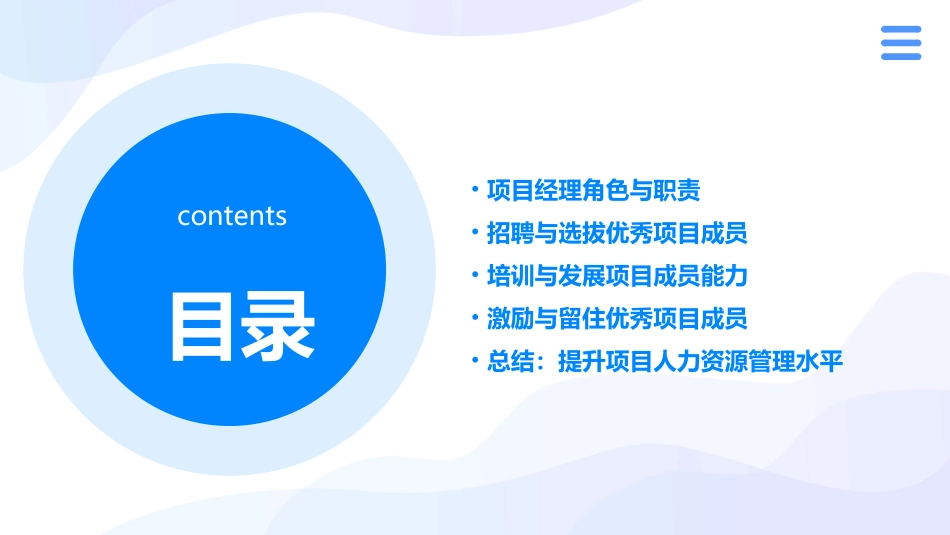 contents

目录

• 项目经理角色与职责
• 招聘与选拔优秀项目成员
• 培训与发展项目成员能力
• 激励与留住优秀项目成员
• 总结：提升项目人力资源管理水平